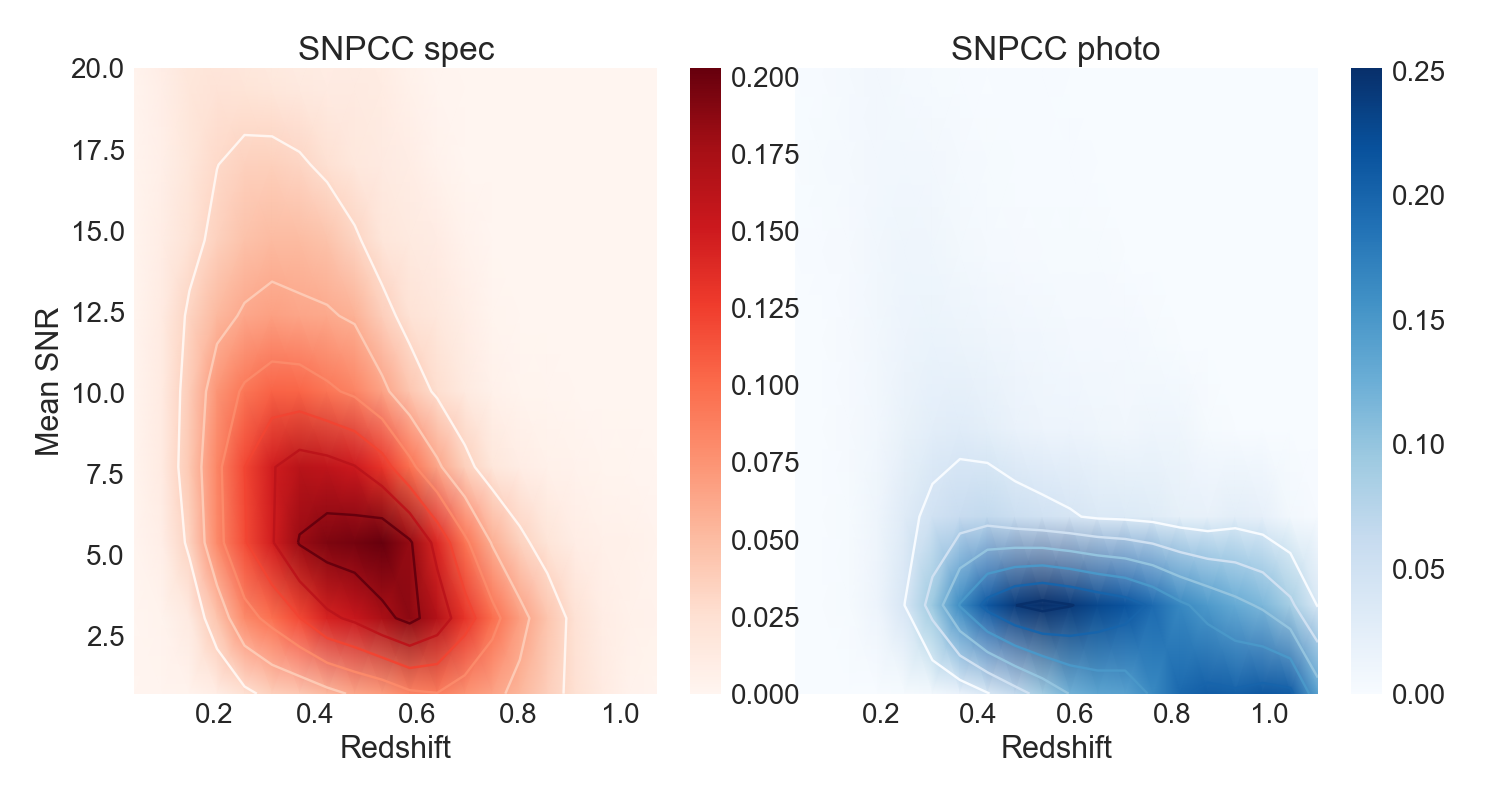 SNPCC spec

Mean SNR

20.0
17.5
15.0
12.5
10.0
7.5
5.0
2.5

0.2
0.4
0.6
0.8
1.0

Redshift

0.200
0.175
0.150
0.125
0.100
0.075
0.050
0.025
0.000

SNPCC photo

0.2
0.4
0.6
0.8
1.0

Redshift

0.25
0.20
0.15
0.10
0.05
0.00